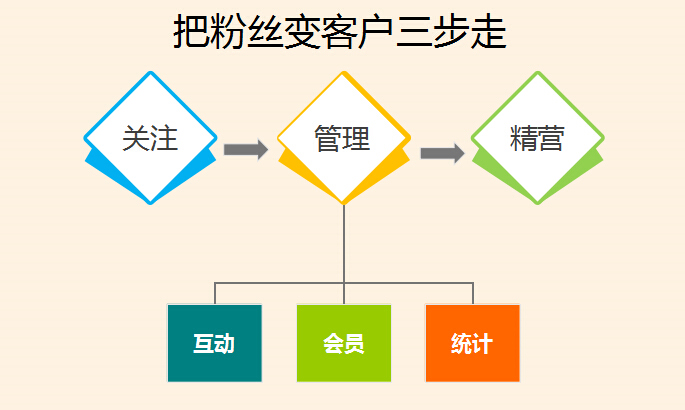 把粉丝变客户三步走

关注

管理

精营

互动

会员

统计